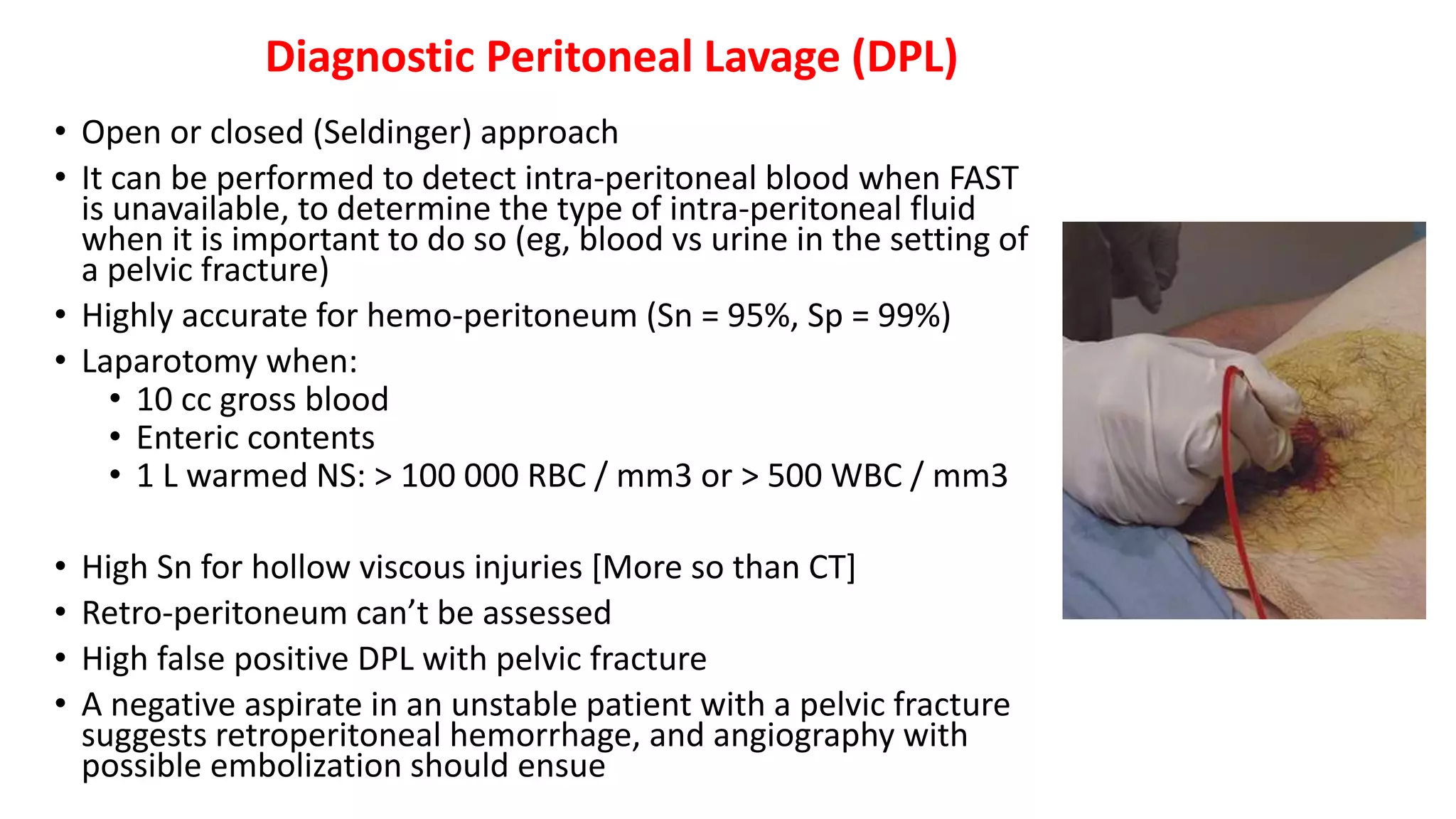 Diagnostic Peritoneal Lavage (DPL)

• Open or closed (Seldinger) approach
• It can be performed to detect intra-peritoneal blood when FAST is unavailable, to determine the type of intra-peritoneal fluid when it is important to do so (eg, blood vs urine in the setting of a pelvic fracture)
• Highly accurate for hemo-peritoneum (Sn = 95%, Sp = 99%)
• Laparotomy when:
  • 10 cc gross blood
  • Enteric contents
  • 1 L warmed NS: > 100 000 RBC / mm3 or > 500 WBC / mm3

• High Sn for hollow viscous injuries [More so than CT]
• Retro-peritoneum can't be assessed
• High false positive DPL with pelvic fracture
• A negative aspirate in an unstable patient with a pelvic fracture suggests retroperitoneal hemorrhage, and angiography with possible embolization should ensue